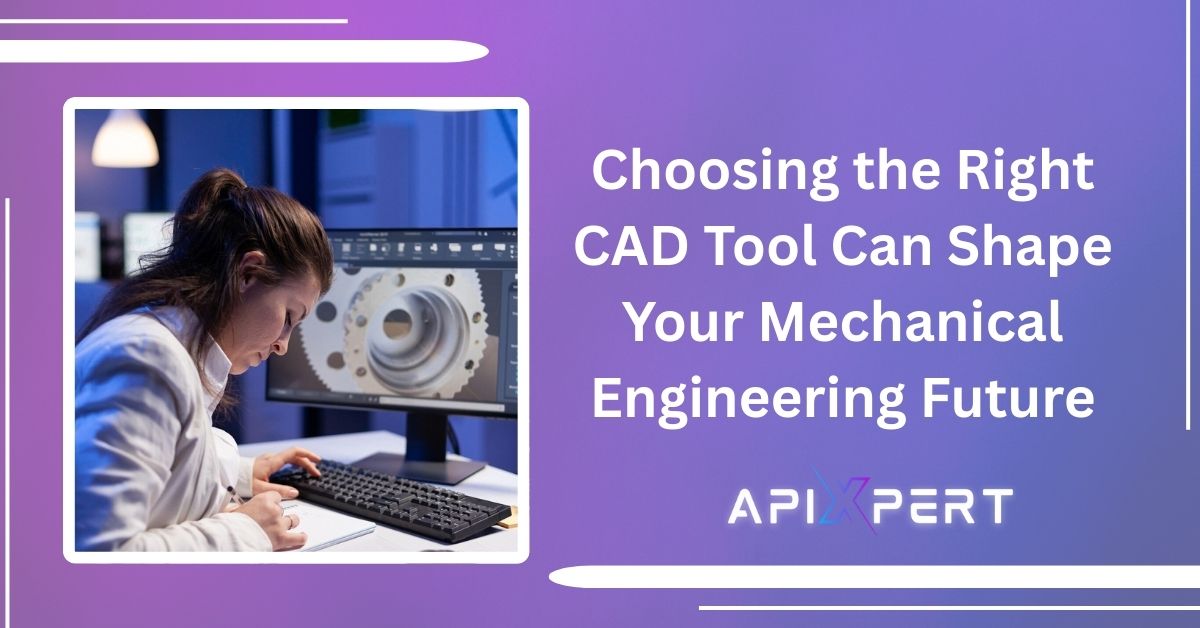 Choosing the Right CAD Tool Can Shape Your Mechanical Engineering Future

APIXPERT